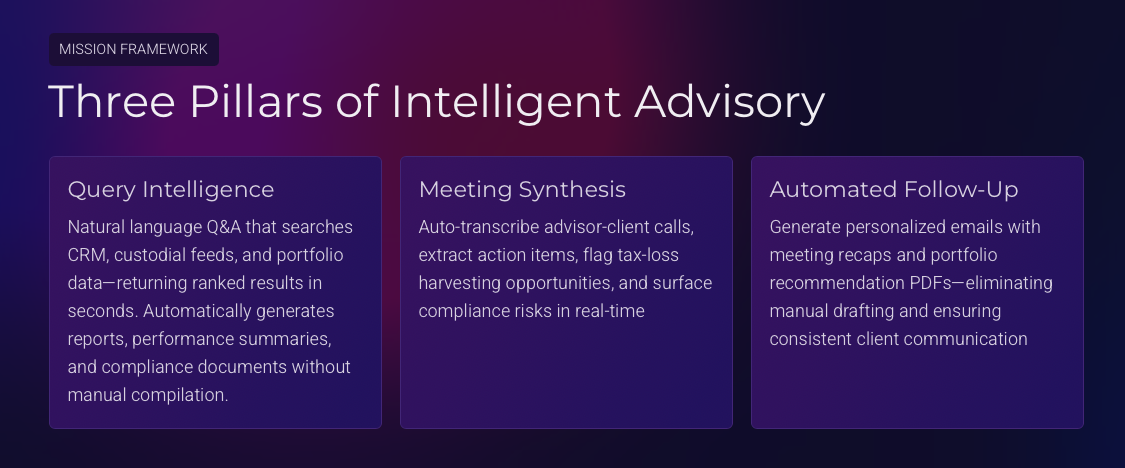 MISSION FRAMEWORK

Three Pillars of Intelligent Advisory

Query Intelligence

Natural language Q&A that searches CRM, custodial feeds, and portfolio data—returning ranked results in seconds. Automatically generates reports, performance summaries, and compliance documents without manual compilation.

Meeting Synthesis

Auto-transcribe advisor-client calls, extract action items, flag tax-loss harvesting opportunities, and surface compliance risks in real-time

Automated Follow-Up

Generate personalized emails with meeting recaps and portfolio recommendation PDFs—eliminating manual drafting and ensuring consistent client communication